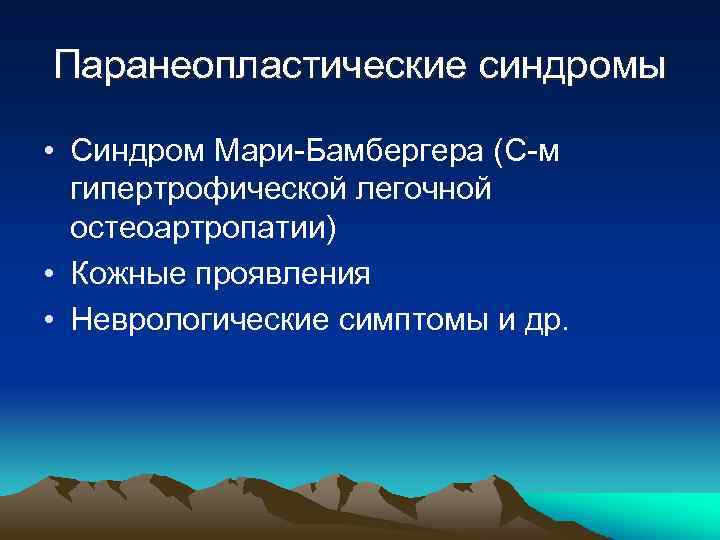 Паранеопластические синдромы

• Синдром Мари-Бамбергера (С-м гипертрофической легочной остеоартропатии)
• Кожные проявления
• Неврологические симптомы и др.